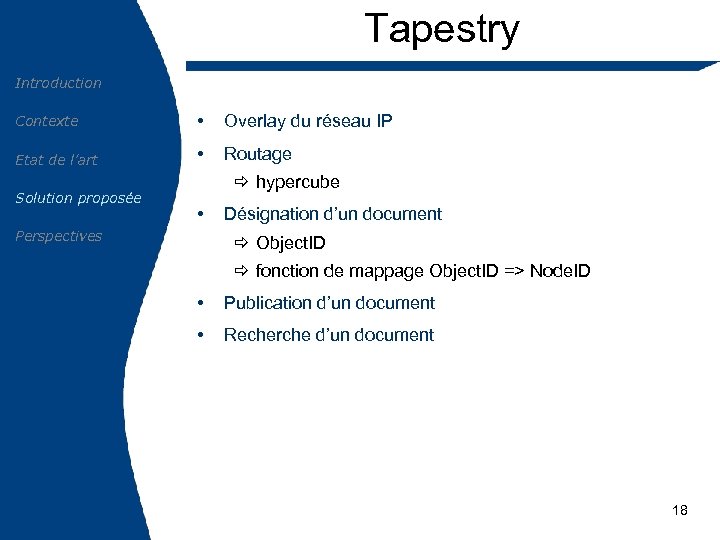 Tapestry

Introduction

Contexte

Etat de l'art

Solution proposée

Perspectives

• Overlay du réseau IP
• Routage
⇨ hypercube
• Désignation d'un document
⇨ ObjectID
⇨ fonction de mappage ObjectID => NodeID
• Publication d'un document
• Recherche d'un document

18